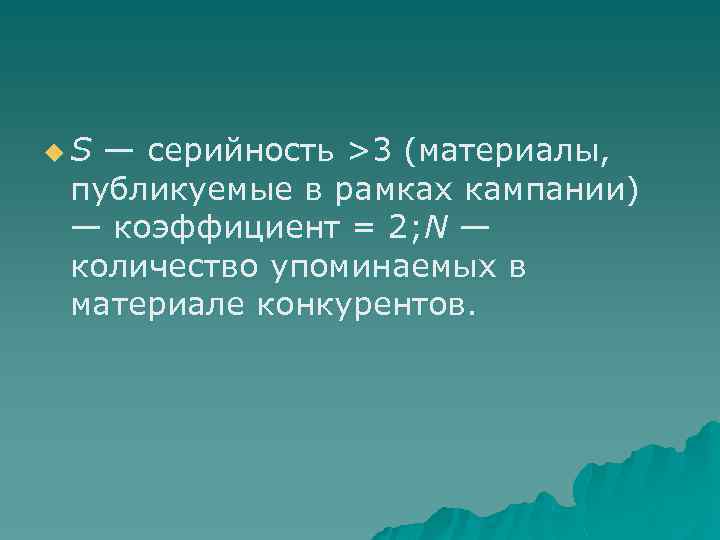 S — серийность >3 (материалы, публикуемые в рамках кампании) — коэффициент = 2;N — количество упоминаемых в материале конкурентов.